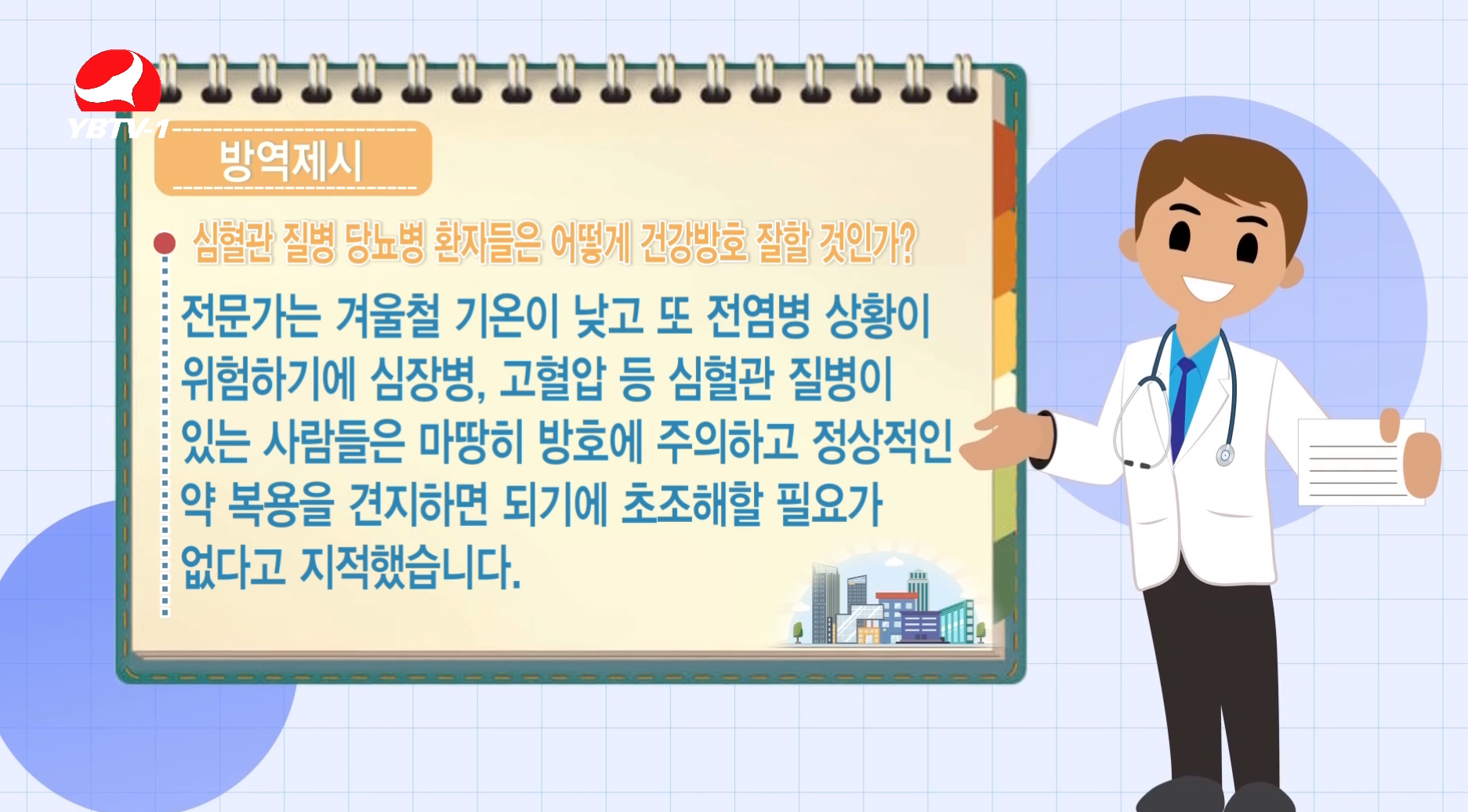 YBTV-1

방역제시

심혈관 질병 당뇨병 환자들은 어떻게 건강방호 잘할 것인가?

전문가는 겨울철 기온이 낮고 또 전염병 상황이 위험하기에 심장병, 고혈압 등 심혈관 질병이 있는 사람들은 마땅히 방호에 주의하고 정상적인 약 복용을 견지하면 되기에 초조해할 필요가 없다고 지적했습니다.